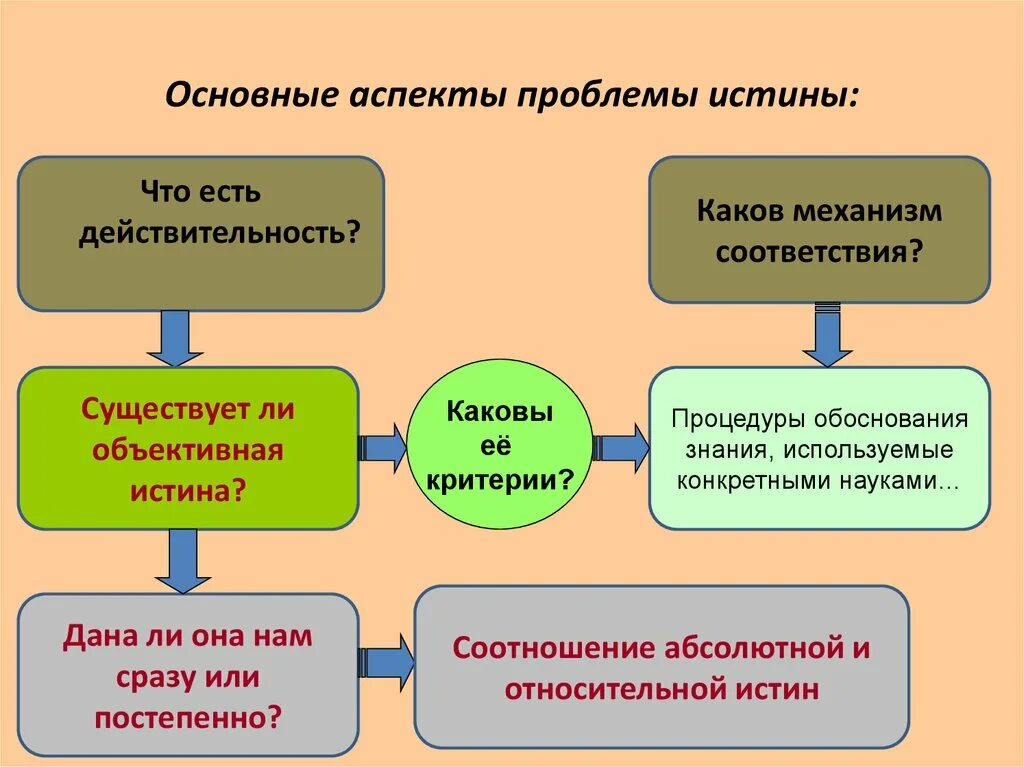 Основные аспекты проблемы истины:

Что есть действительность?

Каков механизм соответствия?

Существует ли объективная истина?

Каковы её критерии?

Процедуры обоснования знания, используемые конкретными науками…

Дана ли она нам сразу или постепенно?

Соотношение абсолютной и относительной истин